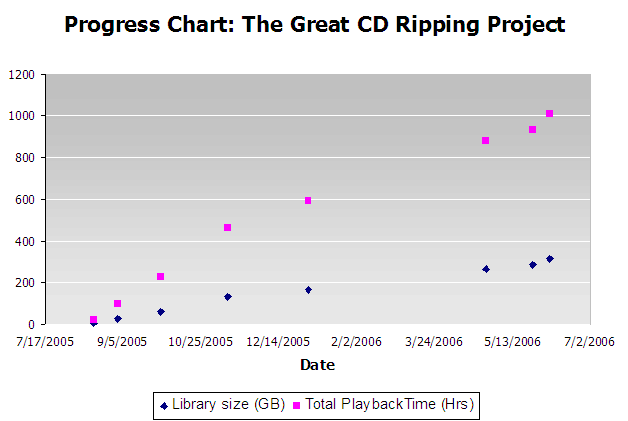 Progress Chart: The Great CD Ripping Project

1200
1000
800
600
400
200
0

7/17/2005 9/5/2005 10/25/2005 12/14/2005 2/2/2006 3/24/2006 5/13/2006 7/2/2006

Date

Library size (GB) Total PlaybackTime (Hrs)